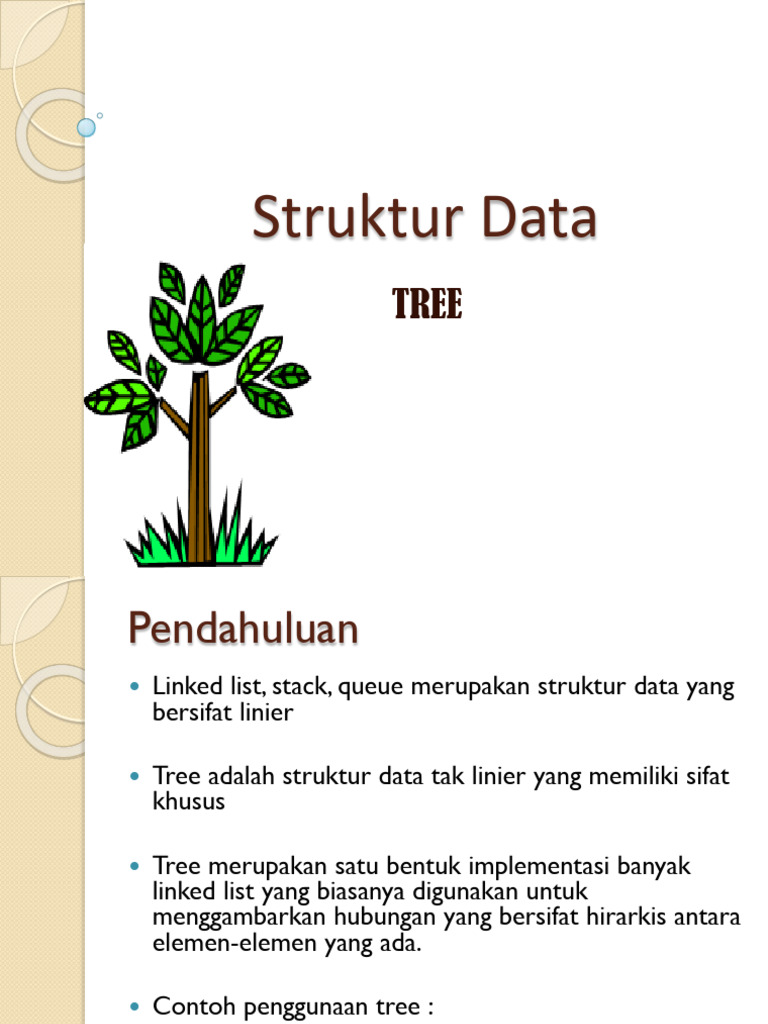 Struktur Data

TREE

Pendahuluan

Linked list, stack, queue merupakan struktur data yang bersifat linier

Tree adalah struktur data tak linier yang memiliki sifat khusus

Tree merupakan satu bentuk implementasi banyak linked list yang biasanya digunakan untuk menggambarkan hubungan yang bersifat hirarkis antara elemen-elemen yang ada.

Contoh penggunaan tree :